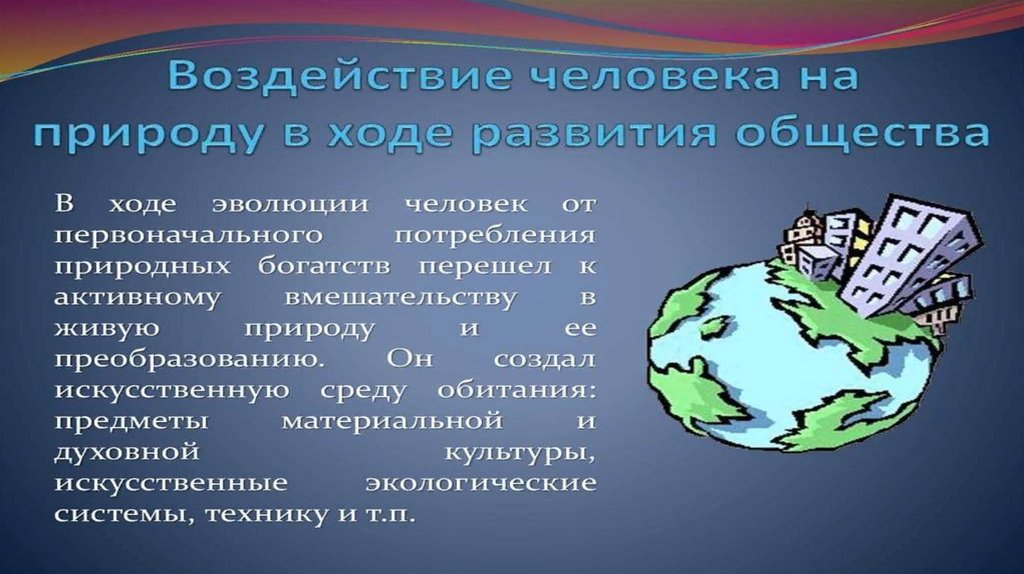 Воздействие человека на природу в ходе развития общества

В ходе эволюции человек от первоначального потребления природных богатств перешел к активному вмешательству в живую природу и ее преобразованию. Он создал искусственную среду обитания: предметы материальной и духовной культуры, искусственные экологические системы, технику и т.п.